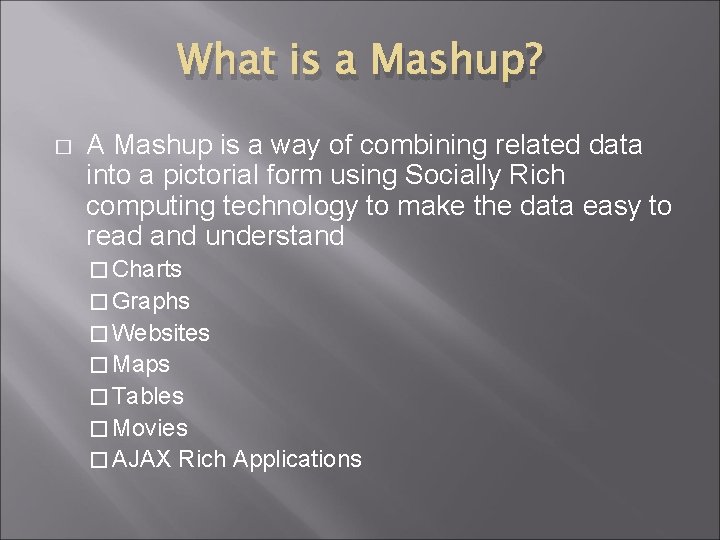 What is a Mashup?

□ A Mashup is a way of combining related data into a pictorial form using Socially Rich computing technology to make the data easy to read and understand

□ Charts
□ Graphs
□ Websites
□ Maps
□ Tables
□ Movies
□ AJAX Rich Applications